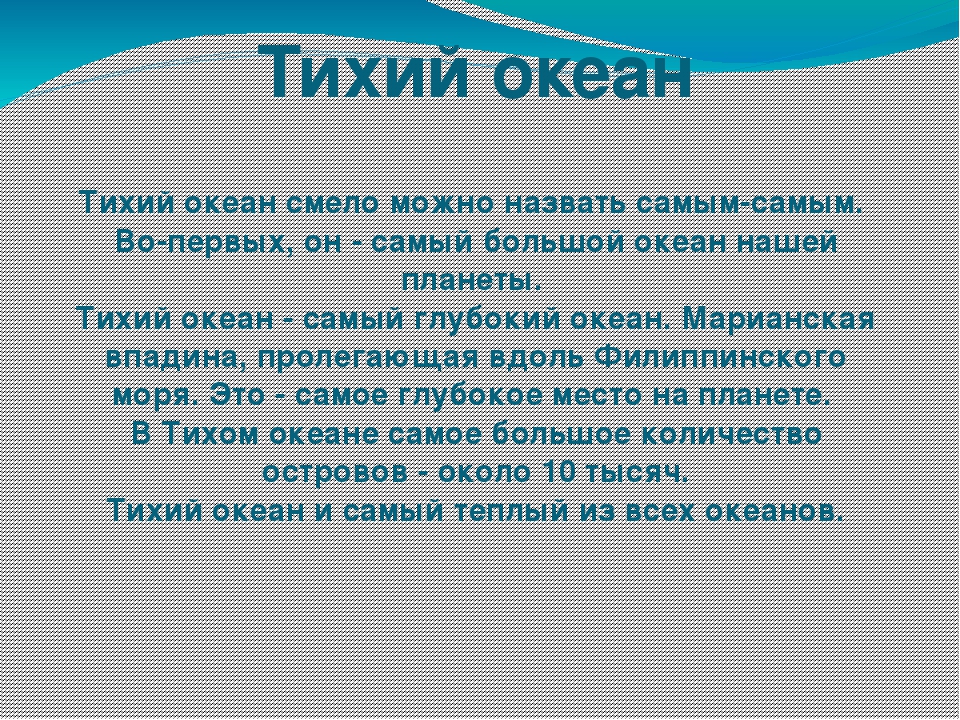 Тихий океан

Тихий океан смело можно назвать самым-самым. Во-первых, он - самый большой океан нашей планеты.
Тихий океан - самый глубокий океан. Марианская впадина, пролегающая вдоль Филиппинского моря. Это - самое глубокое место на планете.
В Тихом океане самое большое количество островов - около 10 тысяч.
Тихий океан и самый теплый из всех океанов.